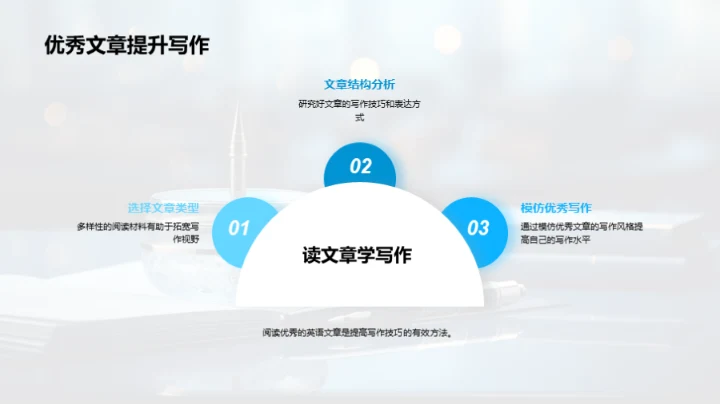 优秀文章提升写作

文章结构分析
研究好文章的写作技巧和表达方式

02

选择文章类型
多样性的阅读材料有助于拓宽写作视野

01

模仿优秀写作
通过模仿优秀文章的写作风格提高自己的写作水平

03

读文章学写作

阅读优秀的英语文章是提高写作技巧的有效方法。